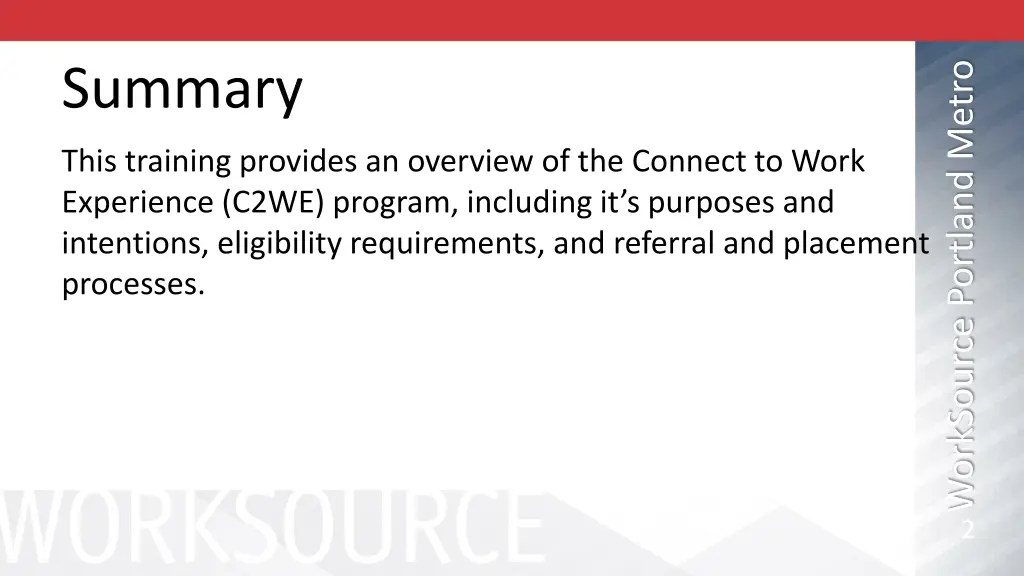 Summary

This training provides an overview of the Connect to Work Experience (C2WE) program, including it’s purposes and intentions, eligibility requirements, and referral and placement processes.

WorkSource Portland Metro

WORKSOURCE

2